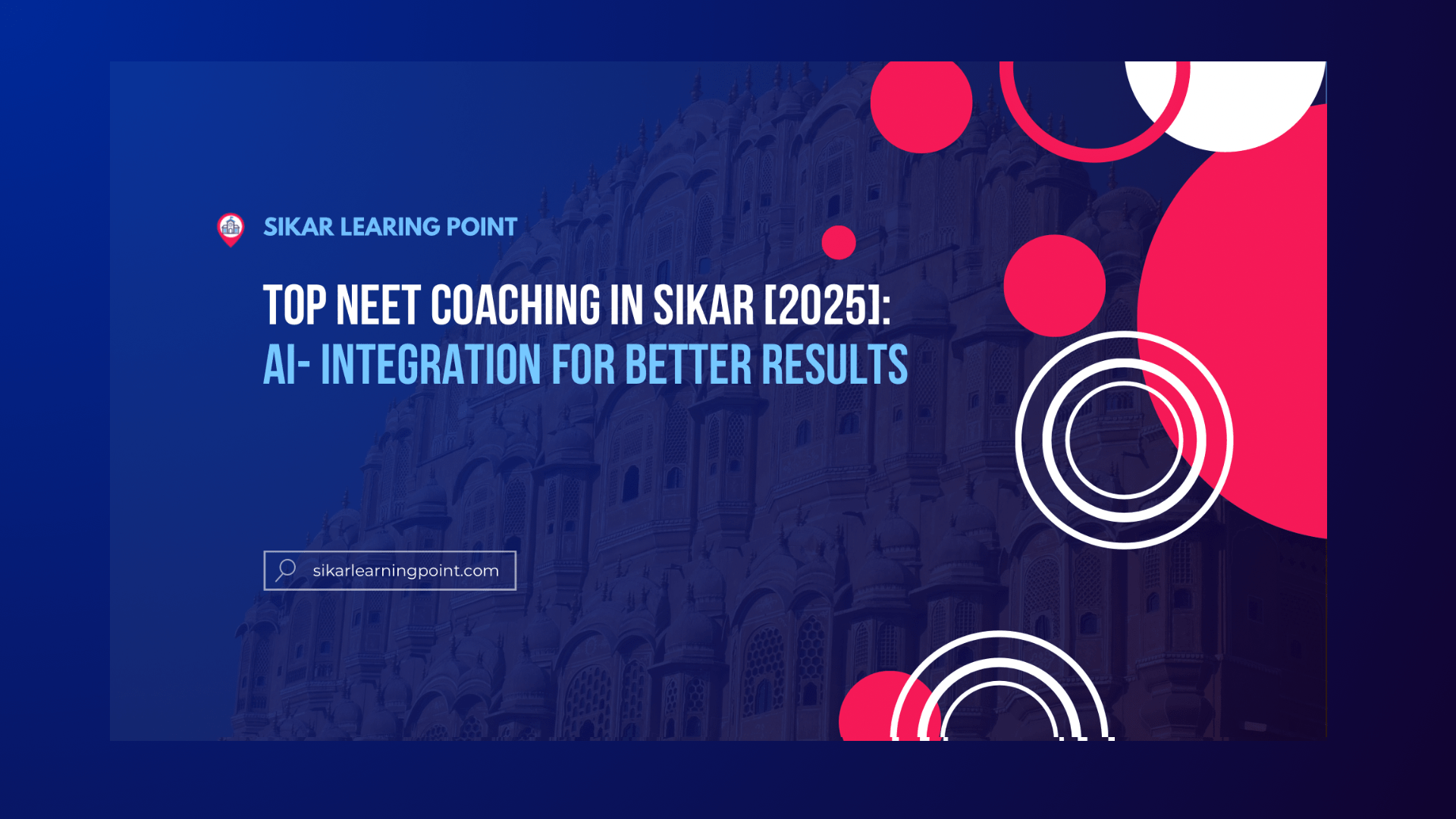 SIKAR LEARING POINT

TOP NEET COACHING IN SIKAR [2025]:
AI- INTEGRATION FOR BETTER RESULTS

sikarlearningpoint.com